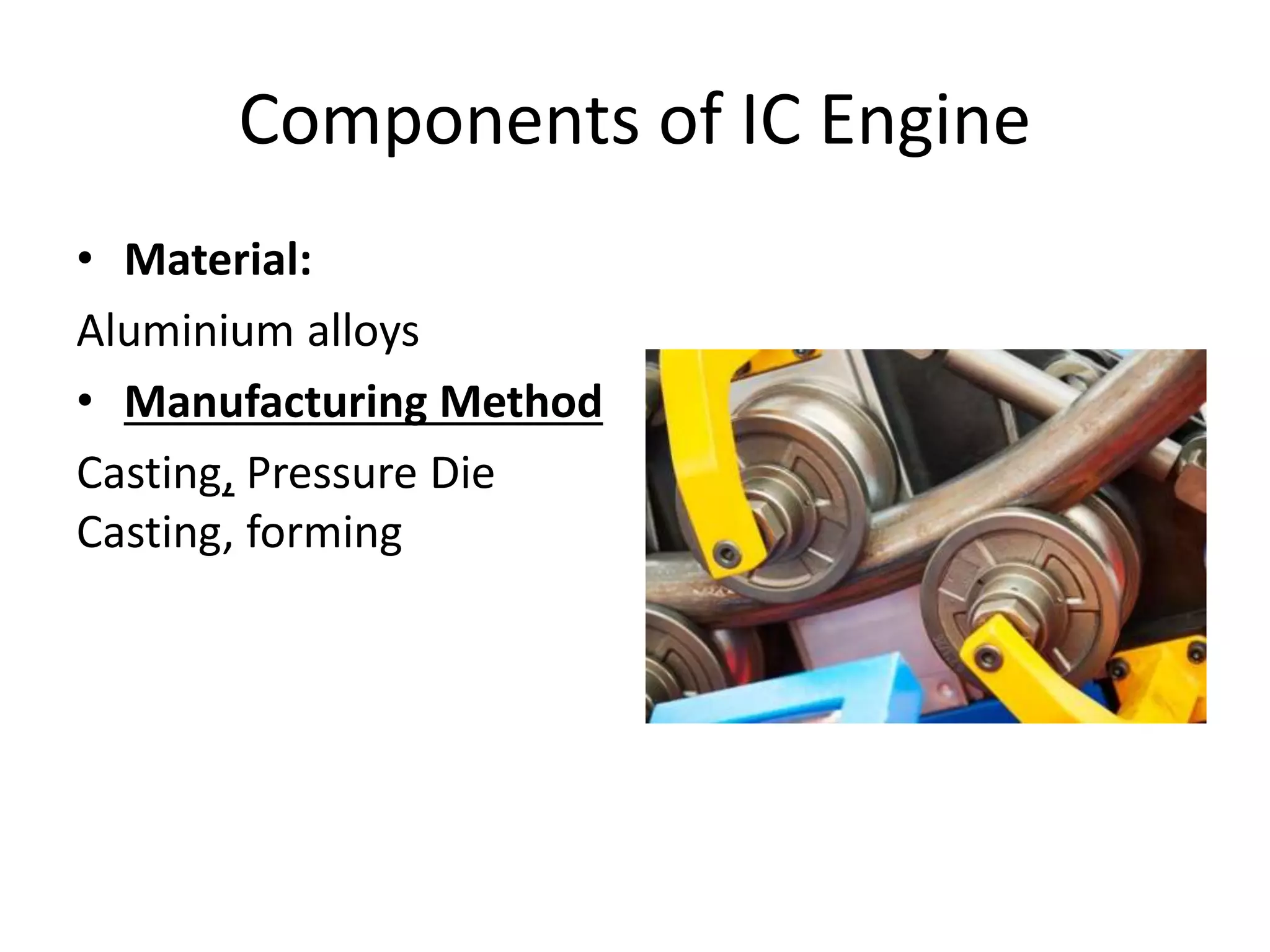 Components of IC Engine

• Material:

Aluminium alloys

• Manufacturing Method

Casting, Pressure Die Casting, forming